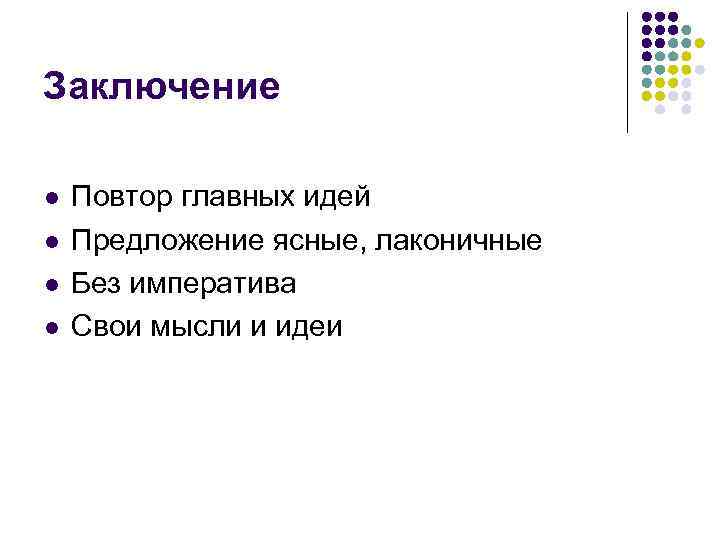 Заключение

- Повтор главных идей
- Предложение ясные, лаконичные
- Без императива
- Свои мысли и идеи